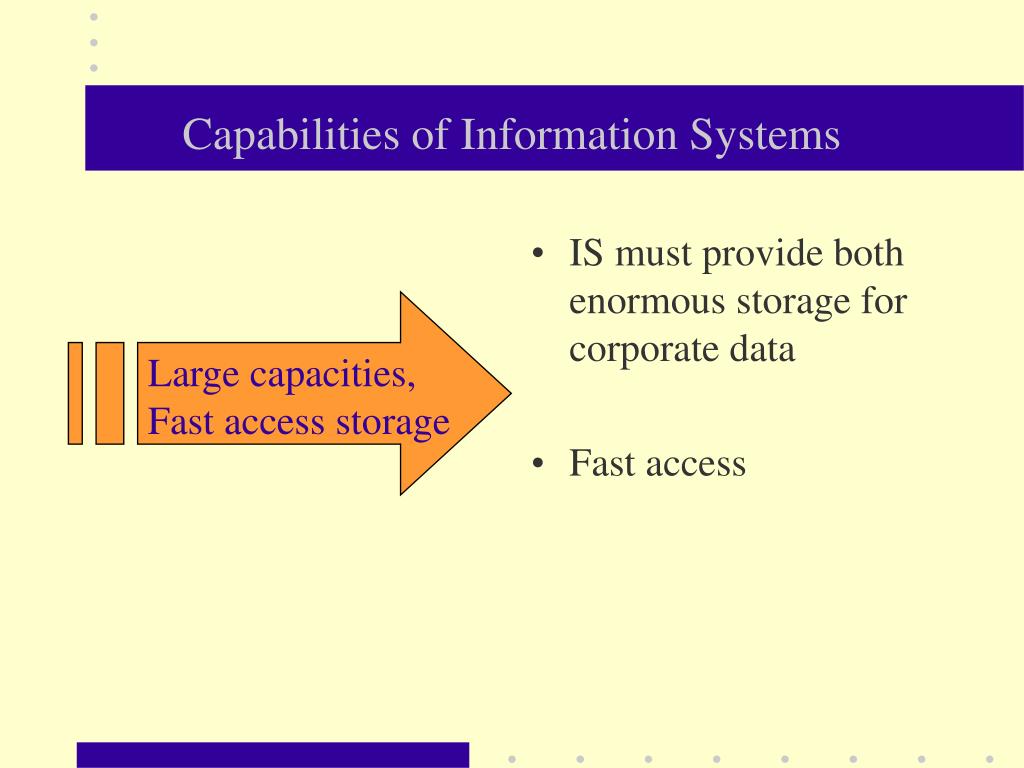 Capabilities of Information Systems

Large capacities,
Fast access storage

• IS must provide both enormous storage for corporate data

• Fast access